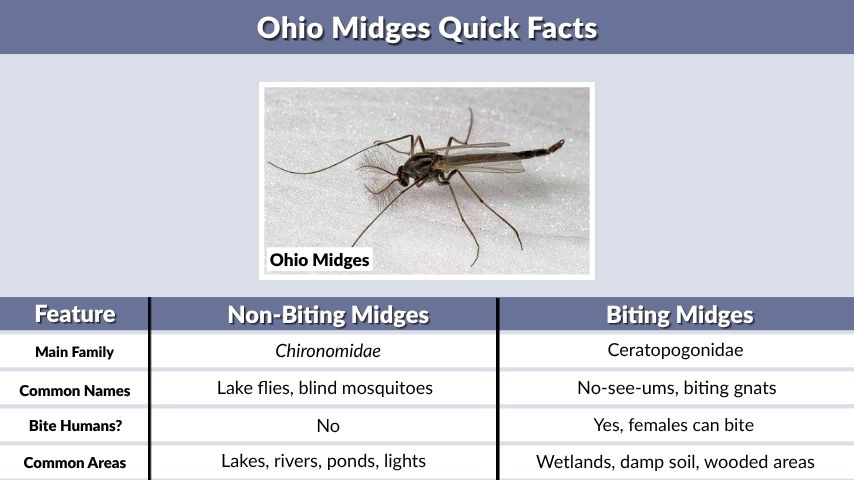 Ohio Midges Quick Facts

Ohio Midges

| Feature | Non-Biting Midges | Biting Midges |
|---|---|---|
| Main Family | Chironomidae | Ceratopogonidae |
| Common Names | Lake flies, blind mosquitoes | No-see-ums, biting gnats |
| Bite Humans? | No | Yes, females can bite |
| Common Areas | Lakes, rivers, ponds, lights | Wetlands, damp soil, wooded areas |